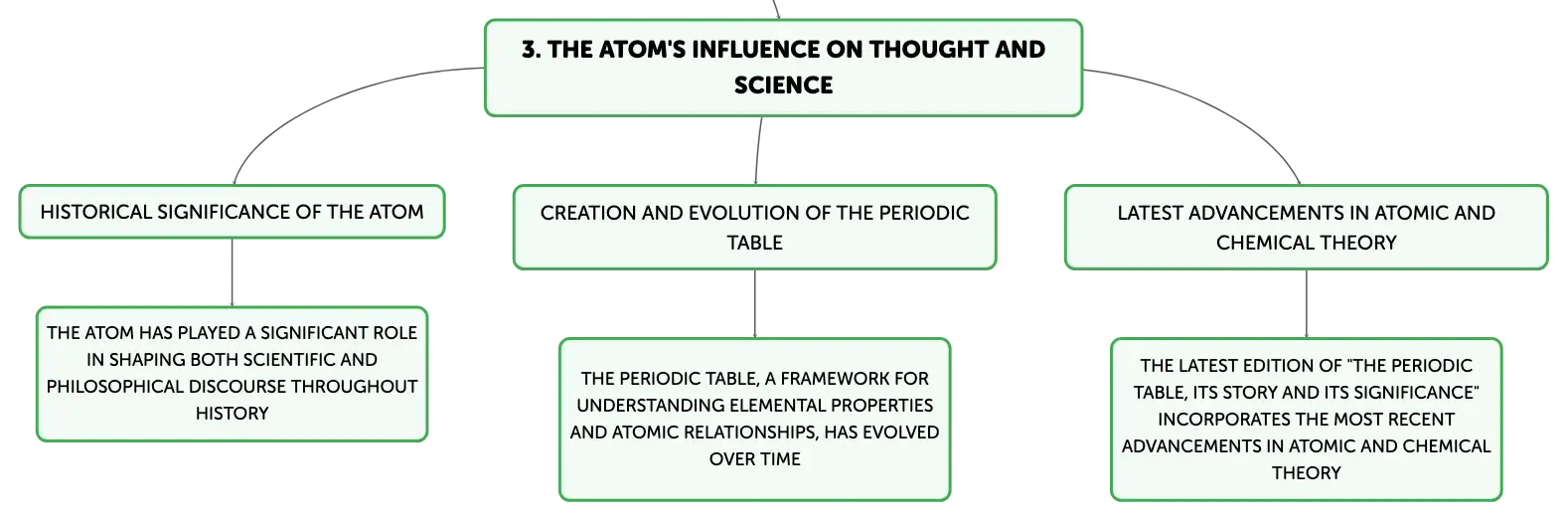 3. THE ATOM'S INFLUENCE ON THOUGHT AND SCIENCE

HISTORICAL SIGNIFICANCE OF THE ATOM

THE ATOM HAS PLAYED A SIGNIFICANT ROLE IN SHAPING BOTH SCIENTIFIC AND PHILOSOPHICAL DISCOURSE THROUGHOUT HISTORY

CREATION AND EVOLUTION OF THE PERIODIC TABLE

THE PERIODIC TABLE, A FRAMEWORK FOR UNDERSTANDING ELEMENTAL PROPERTIES AND ATOMIC RELATIONSHIPS, HAS EVOLVED OVER TIME

LATEST ADVANCEMENTS IN ATOMIC AND CHEMICAL THEORY

THE LATEST EDITION OF "THE PERIODIC TABLE, ITS STORY AND ITS SIGNIFICANCE" INCORPORATES THE MOST RECENT ADVANCEMENTS IN ATOMIC AND CHEMICAL THEORY